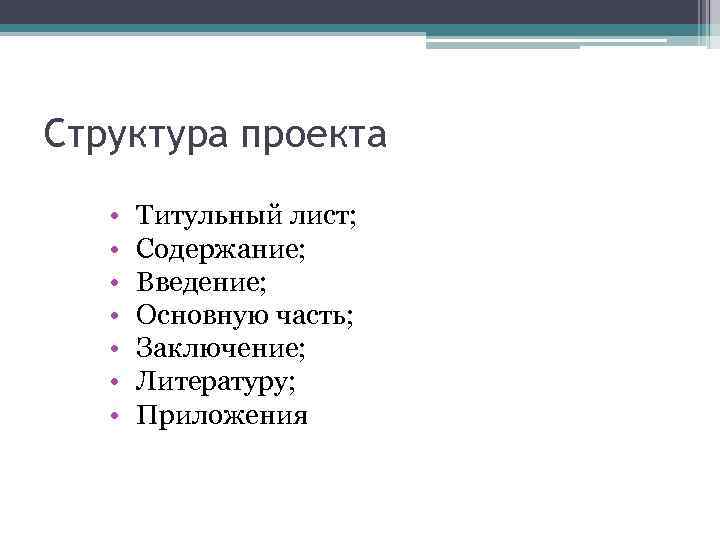 Структура проекта

• Титульный лист;
• Содержание;
• Введение;
• Основную часть;
• Заключение;
• Литературу;
• Приложения